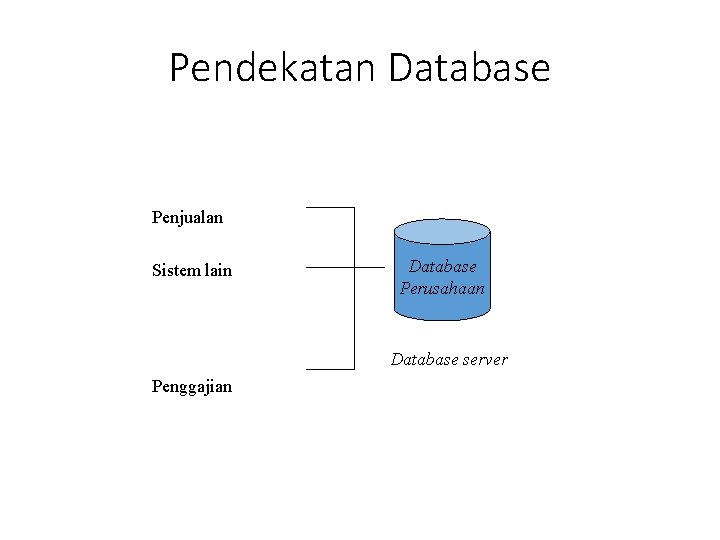 Pendekatan Database

Penjualan

Sistem lain

Penggajian

Database Perusahaan

Database server